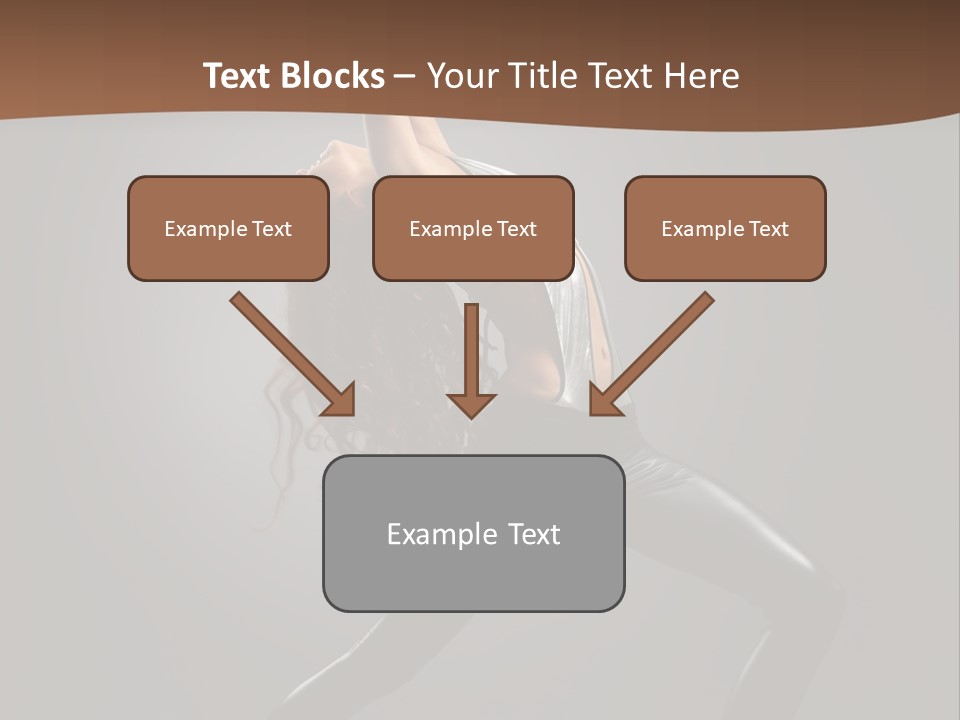 Text Blocks – Your Title Text Here

Example Text

Example Text

Example Text

Example Text